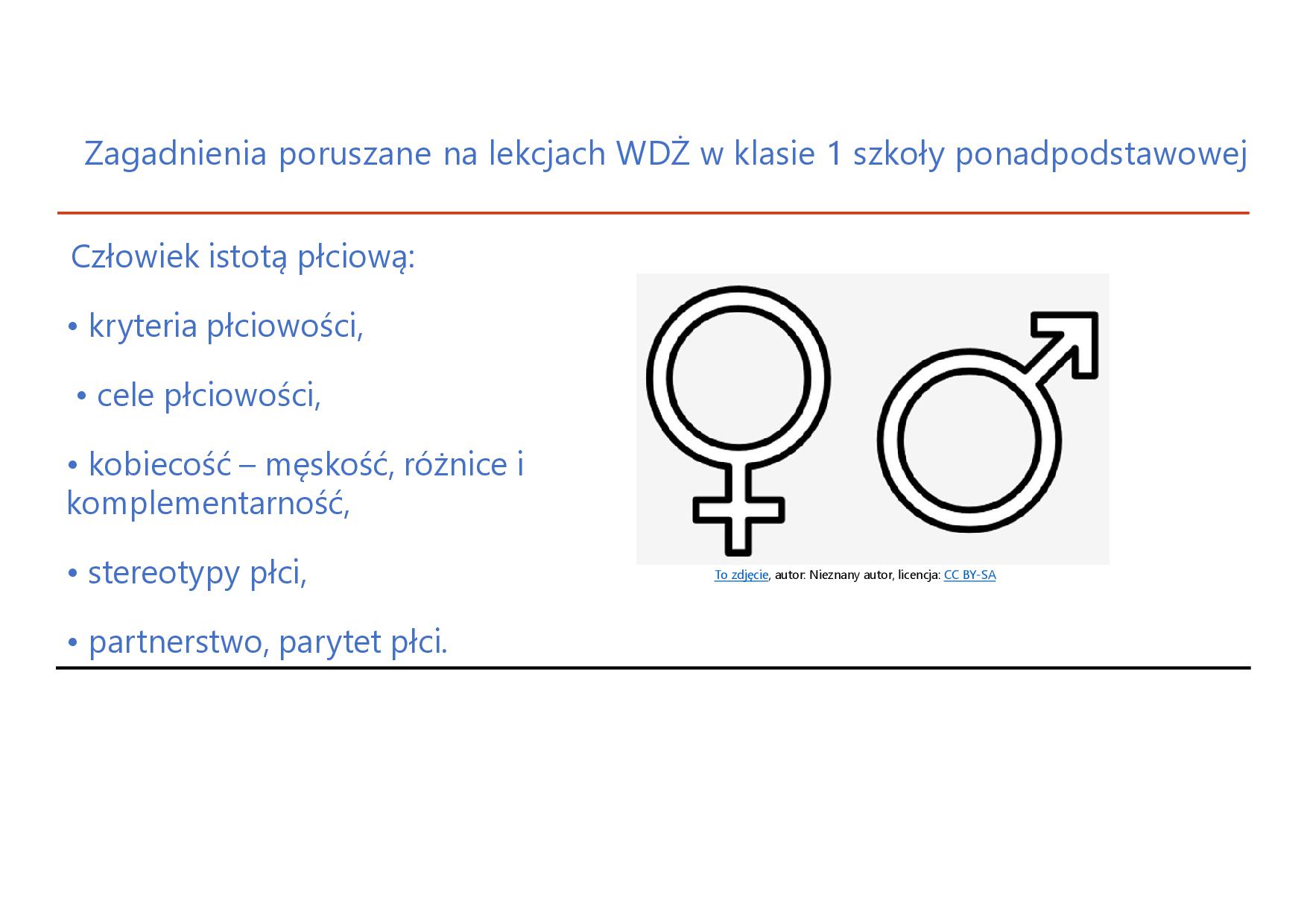 Zagadnienia poruszane na lekcjach WDŻ w klasie 1 szkoły ponadpodstawowej

Człowiek istotą płciową:

• kryteria płciowości,

• cele płciowości,

• kobiecość – męskość, różnice i komplementarność,

• stereotypy płci,

• partnerstwo, parytet płci.

To zdjęcie, autor: Nieznany autor, licencja: CC BY-SA